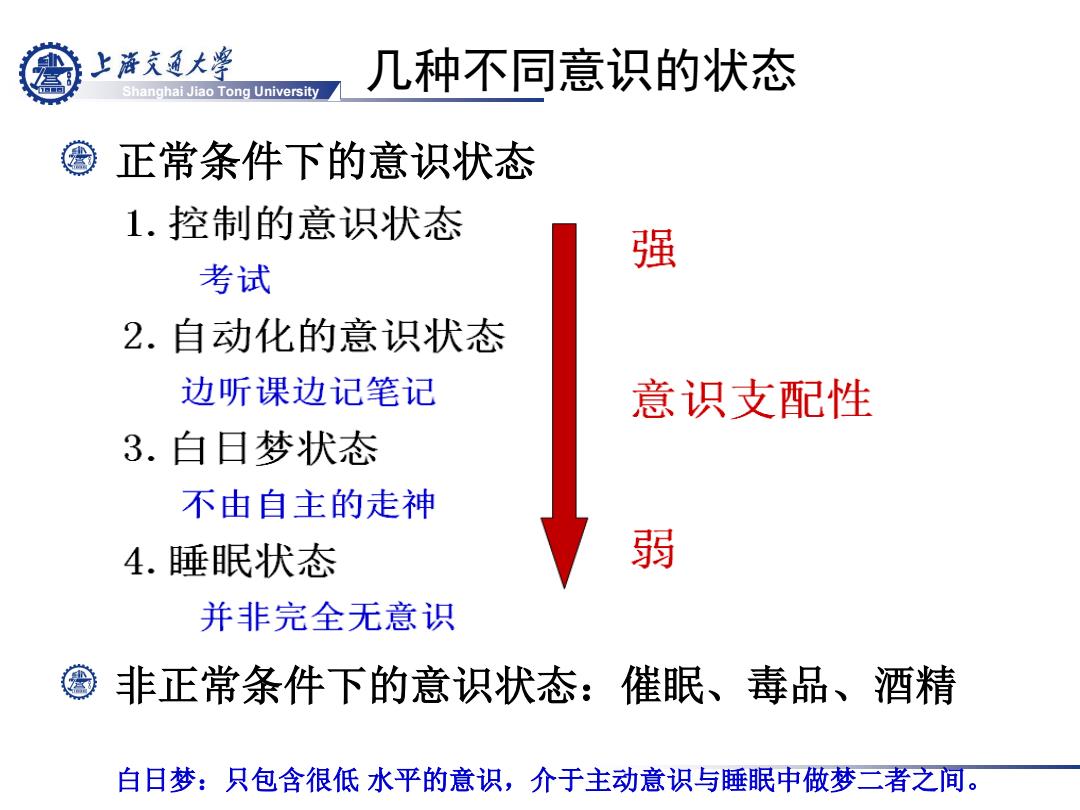 上海交通大学
Shanghai Jiao Tong University

几种不同意识的状态

正常条件下的意识状态

1. 控制的意识状态

考试

2. 自动化的意识状态

边听课边记笔记

3. 白日梦状态

不由自主的走神

4. 睡眠状态

并非完全无意识

强

意识支配性

弱

非正常条件下的意识状态：催眠、毒品、酒精

白日梦：只包含很低 水平的意识，介于主动意识与睡眠中做梦二者之间。